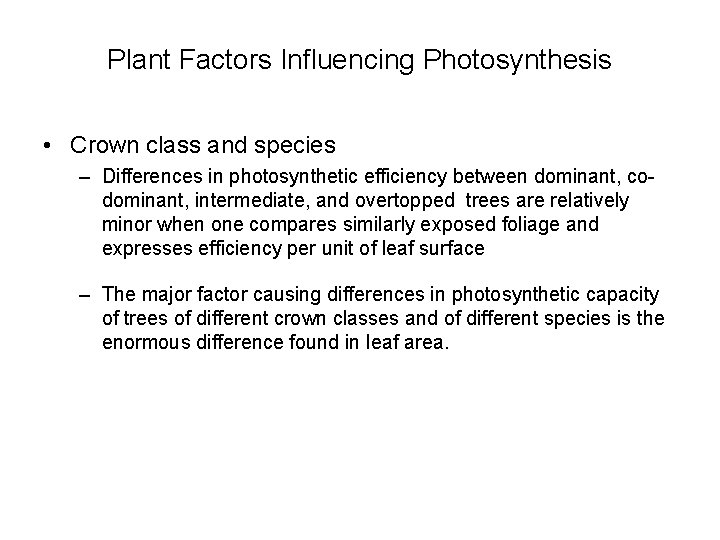 Plant Factors Influencing Photosynthesis

• Crown class and species

– Differences in photosynthetic efficiency between dominant, co-dominant, intermediate, and overtopped trees are relatively minor when one compares similarly exposed foliage and expresses efficiency per unit of leaf surface

– The major factor causing differences in photosynthetic capacity of trees of different crown classes and of different species is the enormous difference found in leaf area.